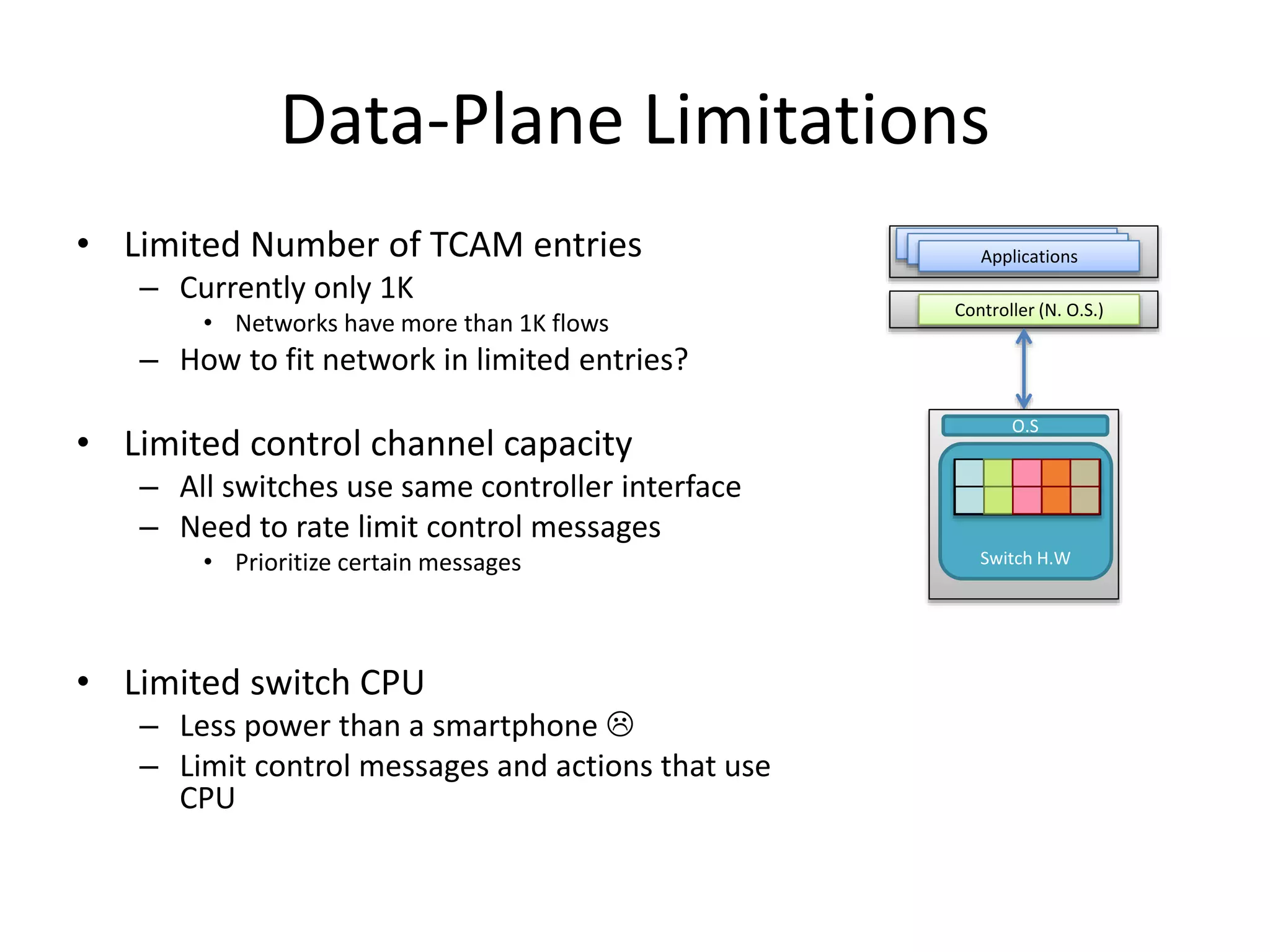 Data-Plane Limitations

• Limited Number of TCAM entries
 – Currently only 1K
  • Networks have more than 1K flows
 – How to fit network in limited entries?

• Limited control channel capacity
 – All switches use same controller interface
 – Need to rate limit control messages
  • Prioritize certain messages

• Limited switch CPU
 – Less power than a smartphone ☹
 – Limit control messages and actions that use CPU

Applications

Controller (N. O.S.)

O.S

Switch H.W